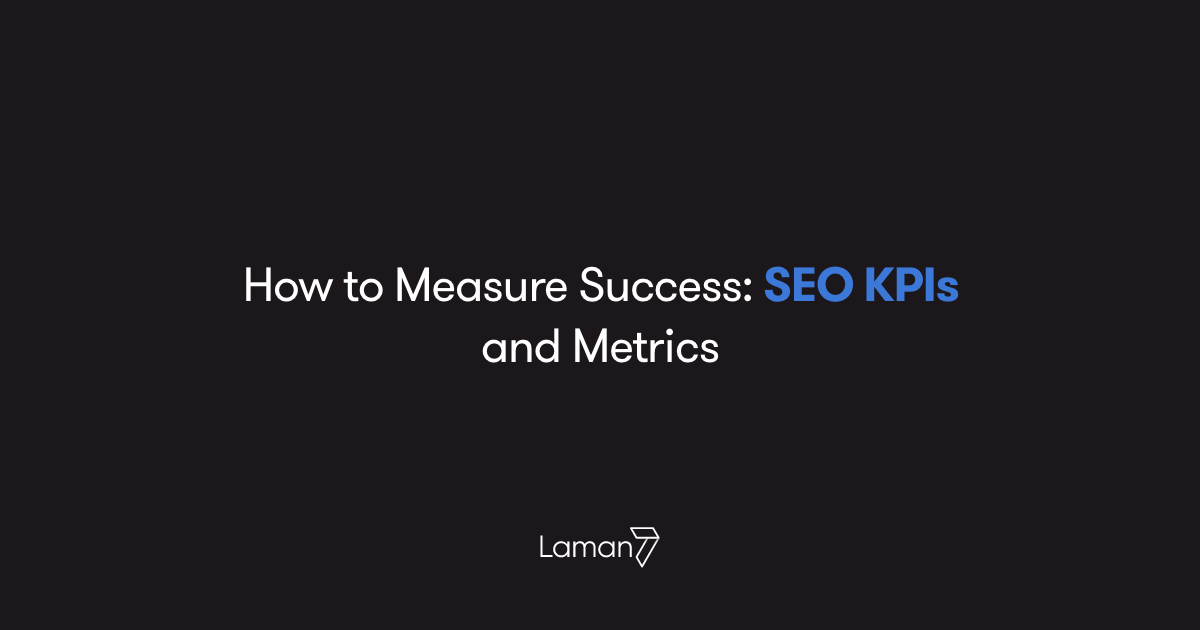 How to Measure Success: SEO KPIs and Metrics

Laman7